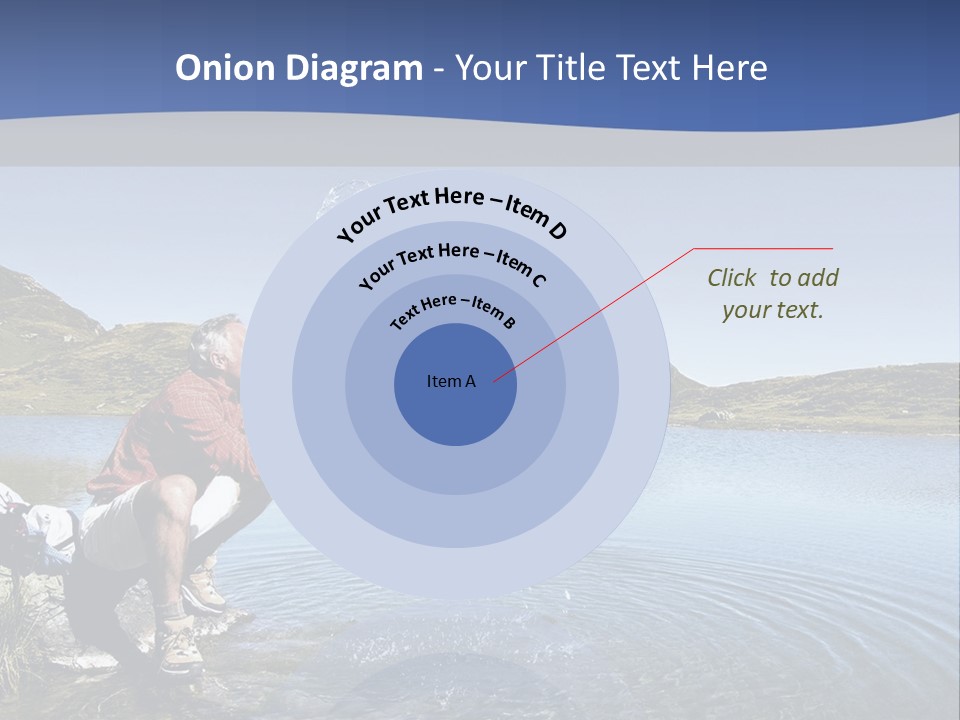 Onion Diagram - Your Title Text Here

Your Text Here – Item D

Your Text Here – Item C

Text Here – Item B

Item A

Click to add your text.